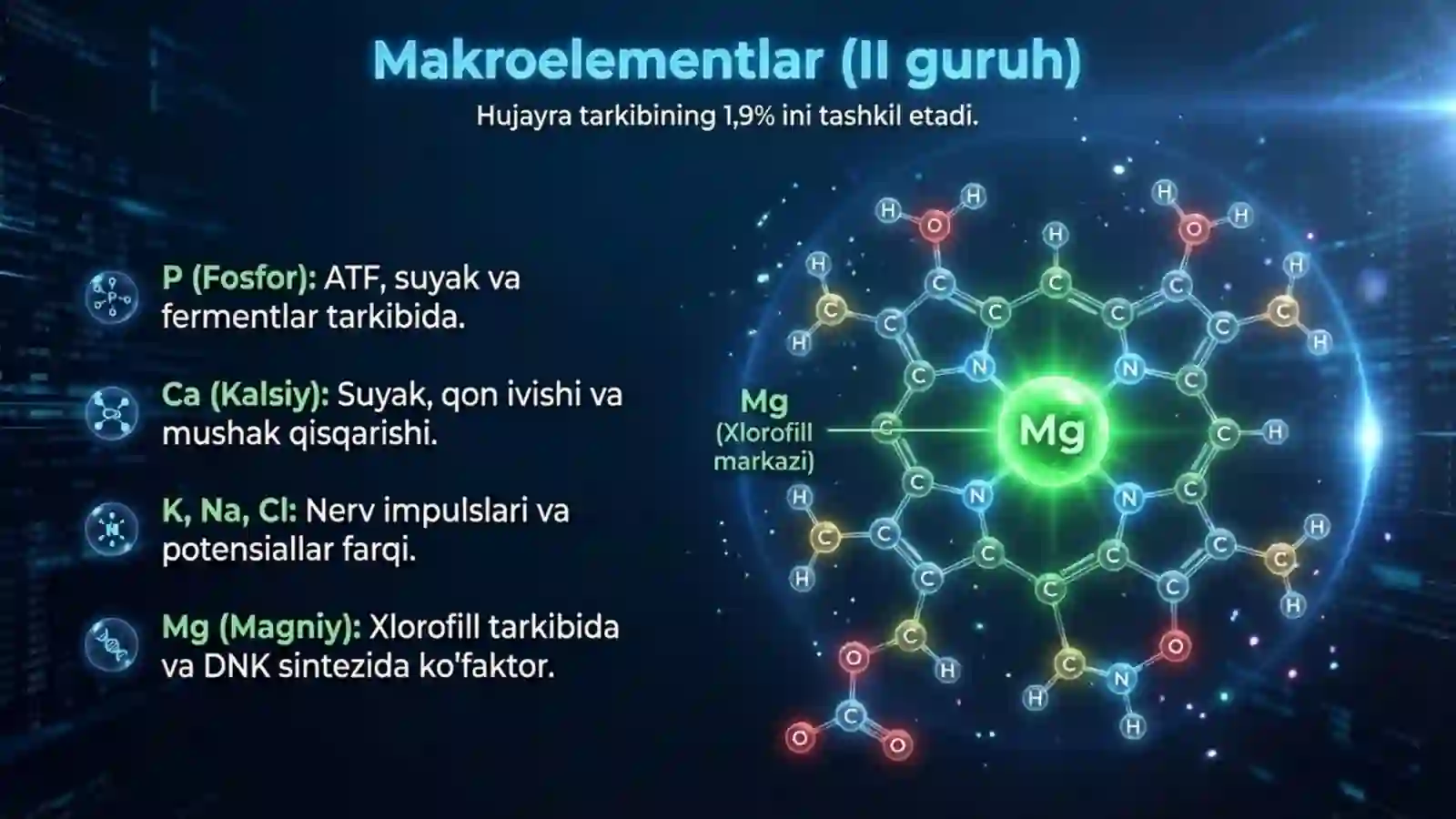 Makroelementlar (II guruh)

Hujayra tarkibining 1,9% ini tashkil etadi.

P (Fosfor): ATF, suyak va fermentlar tarkibida.

Ca (Kalsiy): Suyak, qon ivishi va mushak qisqarishi.

K, Na, Cl: Nerv impulslari va potensiallar farqi.

Mg (Magniy): Xlorofill tarkibida va DNK sintezida ko'faktor.

Mg (Xlorofill markazi)

Mg